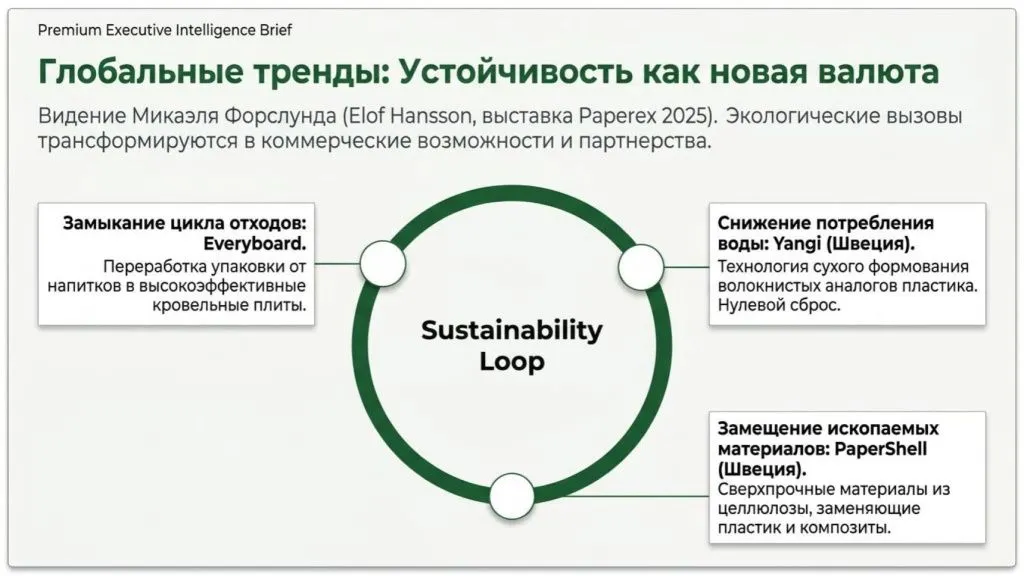 Premium Executive Intelligence Brief

Глобальные тренды: Устойчивость как новая валюта

Видение Микаэля Форслунда (Elof Hansson, выставка Paperex 2025). Экологические вызовы трансформируются в коммерческие возможности и партнерства.

Замыкание цикла отходов: Everyboard.
Переработка упаковки от напитков в высокоэффективные кровельные плиты.

Sustainability Loop

Снижение потребления воды: Yangi (Швеция).
Технология сухого формования волокнистых аналогов пластика. Нулевой сброс.

Замещение ископаемых материалов: PaperShell (Швеция).
Сверхпрочные материалы из целлюлозы, заменяющие пластик и композиты.